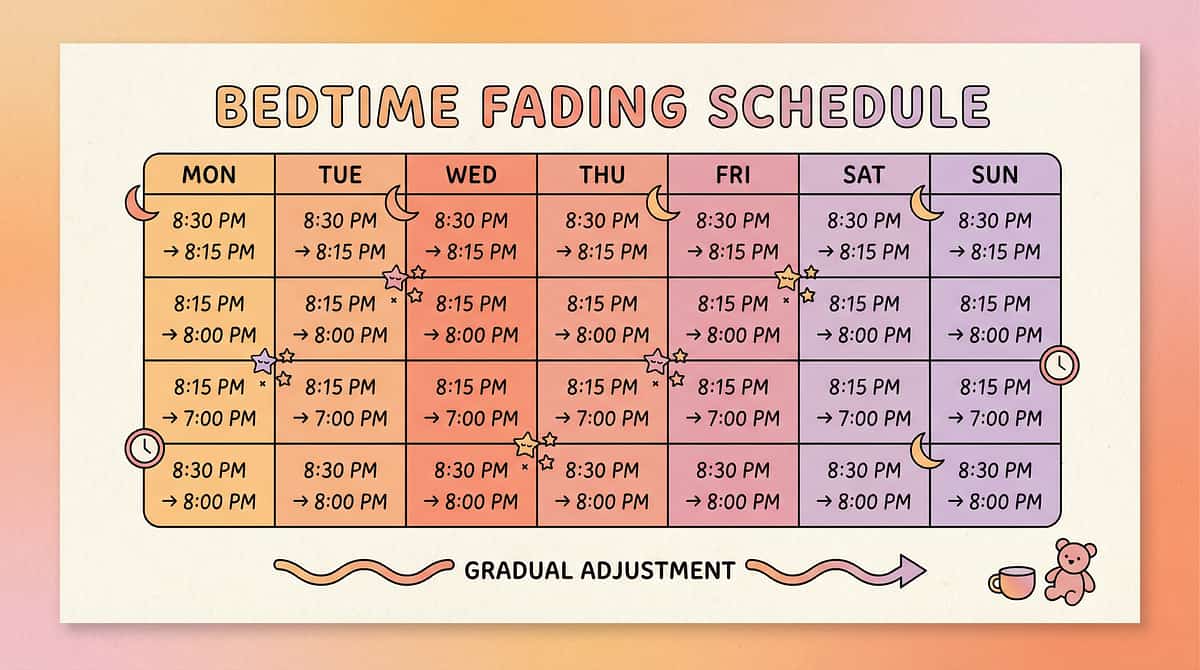 BEDTIME FADING SCHEDULE

| MON | TUE | WED | THU | FRI | SAT | SUN |
|---|---|---|---|---|---|---|
| 8:30 PM → 8:15 PM | 8:30 PM → 8:15 PM | 8:30 PM → 8:15 PM | 8:30 PM → 8:15 PM | 8:30 PM → 8:15 PM | 8:30 PM → 8:15 PM | 8:30 PM → 8:15 PM |
| 8:15 PM → 8:00 PM | 8:15 PM → 8:00 PM | 8:15 PM → 8:00 PM | 8:15 PM → 8:00 PM | 8:15 PM → 8:00 PM | 8:15 PM → 8:00 PM | 8:15 PM → 8:00 PM |
| 8:15 PM → 7:00 PM | 8:15 PM → 7:00 PM | 8:15 PM → 7:00 PM | 8:15 PM → 7:00 PM | 8:15 PM → 7:00 PM | 8:15 PM → 7:00 PM | 8:15 PM → 7:00 PM |
| 8:30 PM → 8:00 PM | 8:30 PM → 8:00 PM | 8:30 PM → 8:00 PM | 8:30 PM → 8:00 PM | 8:30 PM → 8:00 PM | 8:30 PM → 8:00 PM | 8:30 PM → 8:00 PM |

GRADUAL ADJUSTMENT